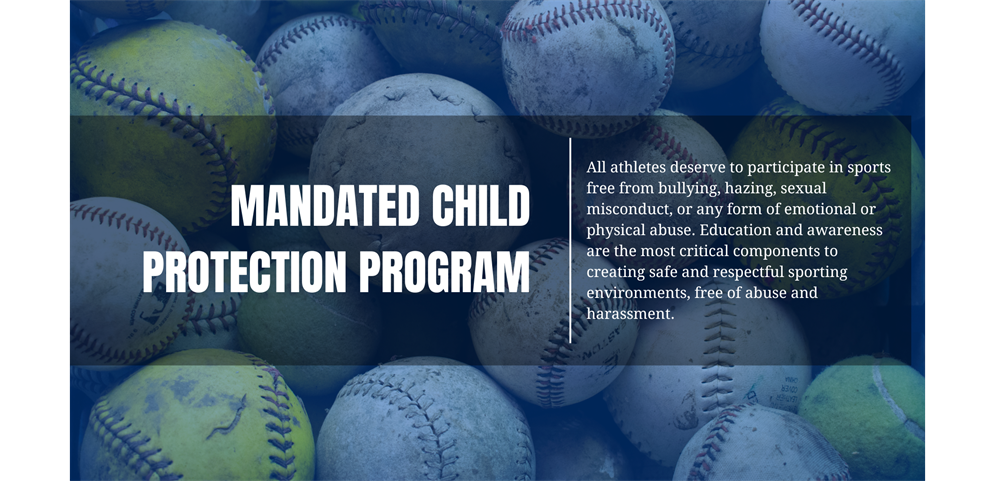 MANDATED CHILD PROTECTION PROGRAM

All athletes deserve to participate in sports free from bullying, hazing, sexual misconduct, or any form of emotional or physical abuse. Education and awareness are the most critical components to creating safe and respectful sporting environments, free of abuse and harassment.